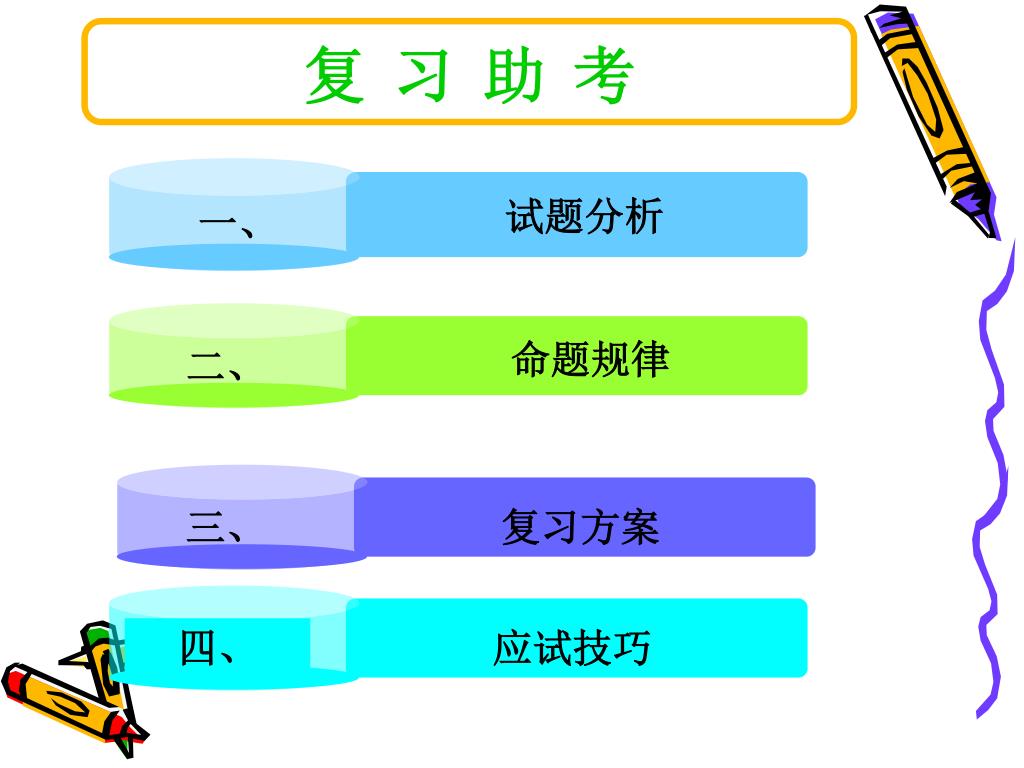 复 习 助 考

一、 试题分析

二、 命题规律

三、 复习方案

四、 应试技巧